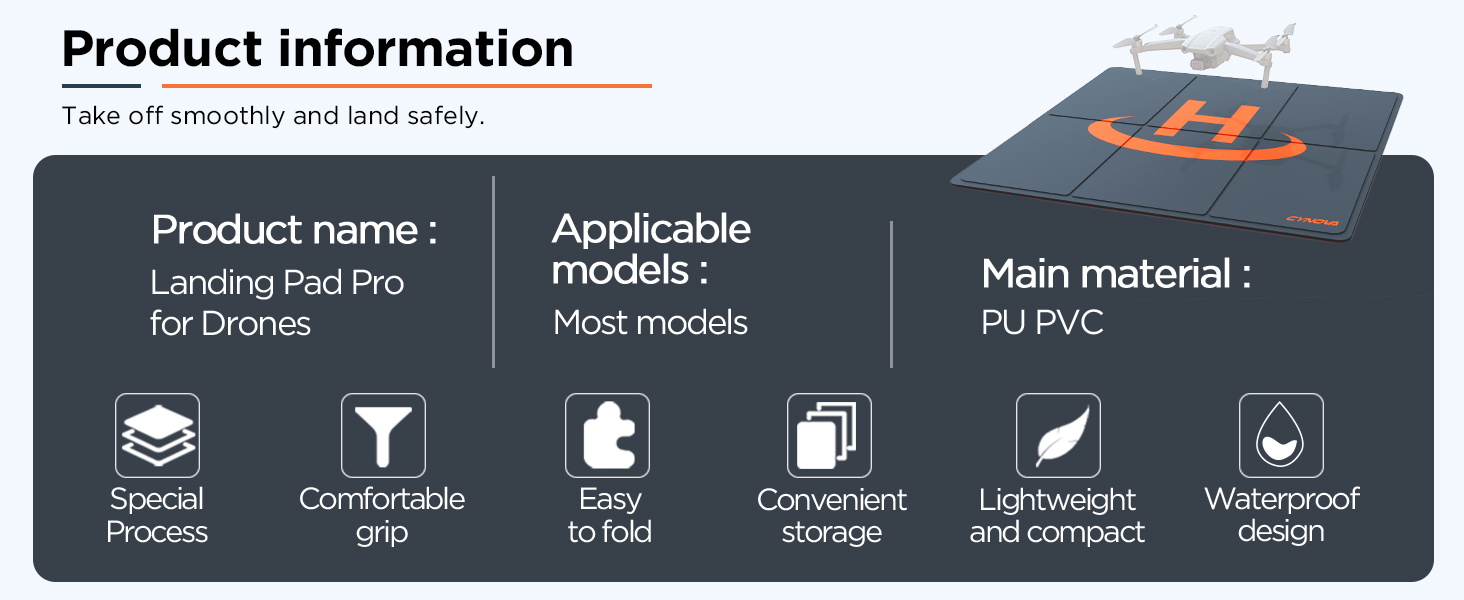 Product information

Take off smoothly and land safely.

H

CYNOVA

Product name :
Landing Pad Pro for Drones

Applicable models :
Most models

Main material :
PU PVC

Special Process

Comfortable grip

Easy to fold

Convenient storage

Lightweight and compact

Waterproof design